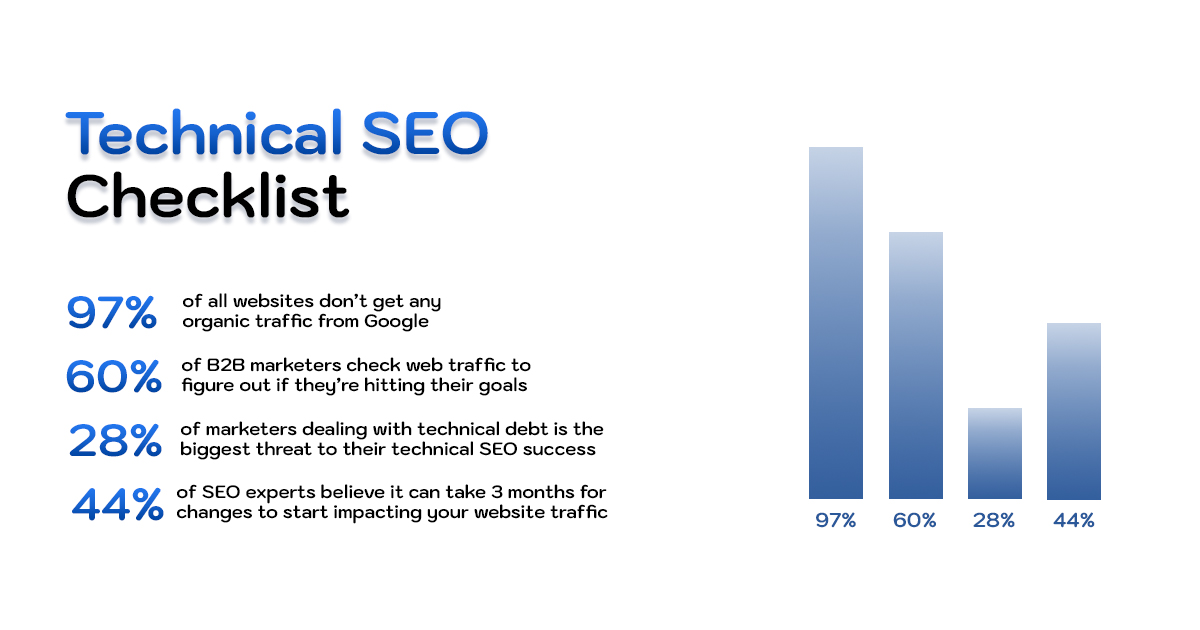 Technical SEO Checklist

97% of all websites don't get any organic traffic from Google

60% of B2B marketers check web traffic to figure out if they're hitting their goals

28% of marketers dealing with technical debt is the biggest threat to their technical SEO success

44% of SEO experts believe it can take 3 months for changes to start impacting your website traffic

97% 60% 28% 44%